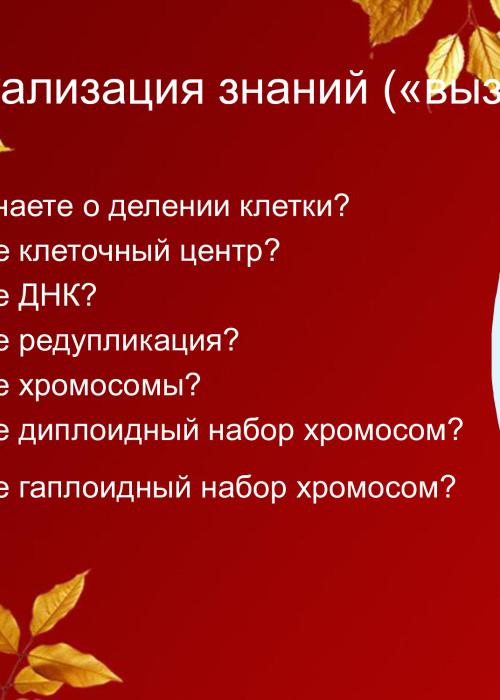 ализация знаний («выз

наете о делении клетки?
е клеточный центр?
е ДНК?
е редупликация?
е хромосомы?
е диплоидный набор хромосом?
е гаплоидный набор хромосом?